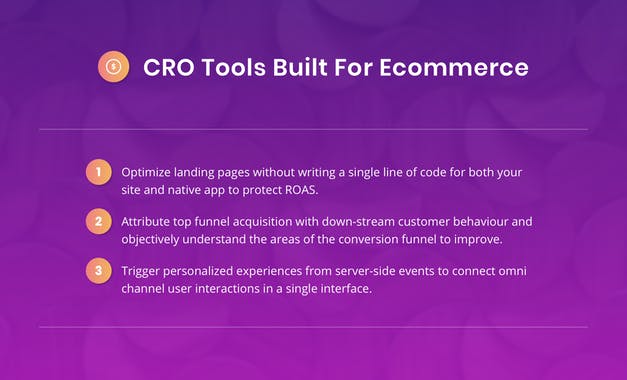 $ CRO Tools Built For Ecommerce

1 Optimize landing pages without writing a single line of code for both your site and native app to protect ROAS.

2 Attribute top funnel acquisition with down-stream customer behaviour and objectively understand the areas of the conversion funnel to improve.

3 Trigger personalized experiences from server-side events to connect omni channel user interactions in a single interface.